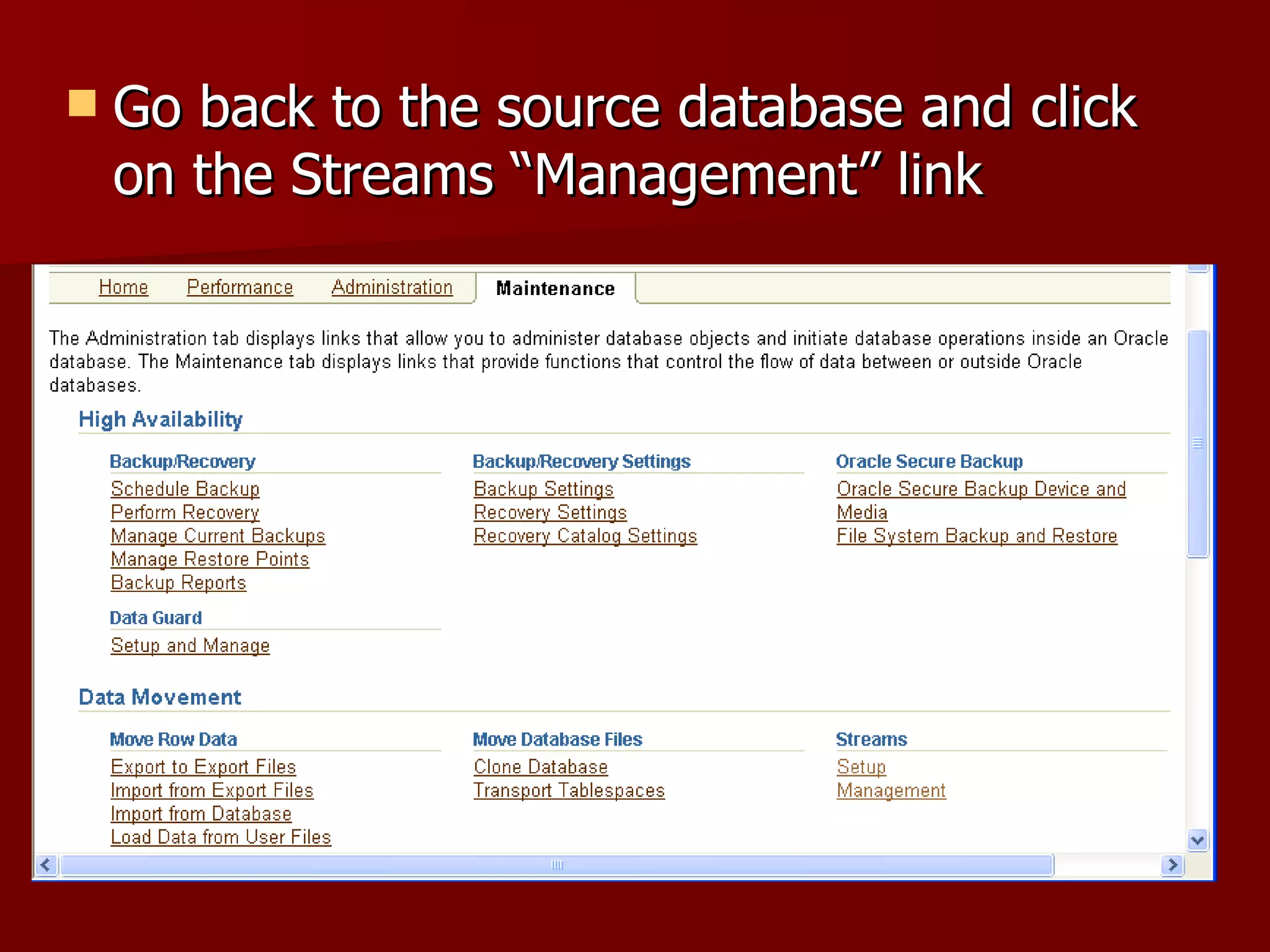 Go back to the source database and click on the Streams “Management” link

Home Performance Administration Maintenance

The Administration tab displays links that allow you to administer database objects and initiate database operations inside an Oracle database. The Maintenance tab displays links that provide functions that control the flow of data between or outside Oracle databases.

High Availability

Backup/Recovery
Schedule Backup
Perform Recovery
Manage Current Backups
Manage Restore Points
Backup Reports

Data Guard
Setup and Manage

Backup/Recovery Settings
Backup Settings
Recovery Settings
Recovery Catalog Settings

Oracle Secure Backup
Oracle Secure Backup Device and Media
File System Backup and Restore

Data Movement

Move Row Data
Export to Export Files
Import from Export Files
Import from Database
Load Data from User Files

Move Database Files
Clone Database
Transport Tablespaces

Streams
Setup
Management